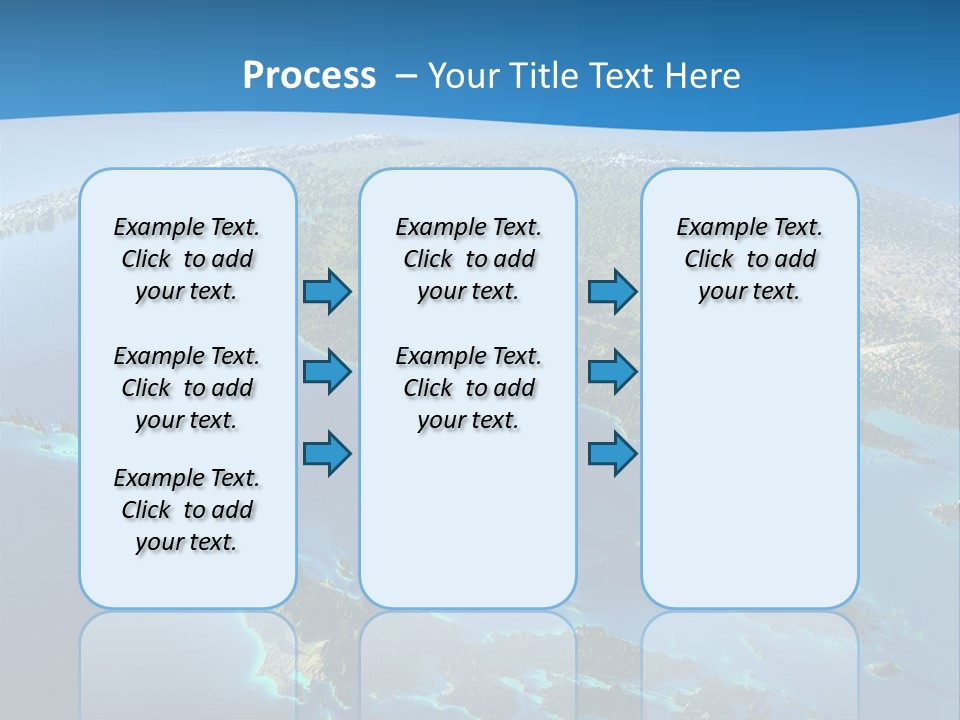 Process – Your Title Text Here

Example Text. Click to add your text.

Example Text. Click to add your text.

Example Text. Click to add your text.

Example Text. Click to add your text.

Example Text. Click to add your text.

Example Text. Click to add your text.